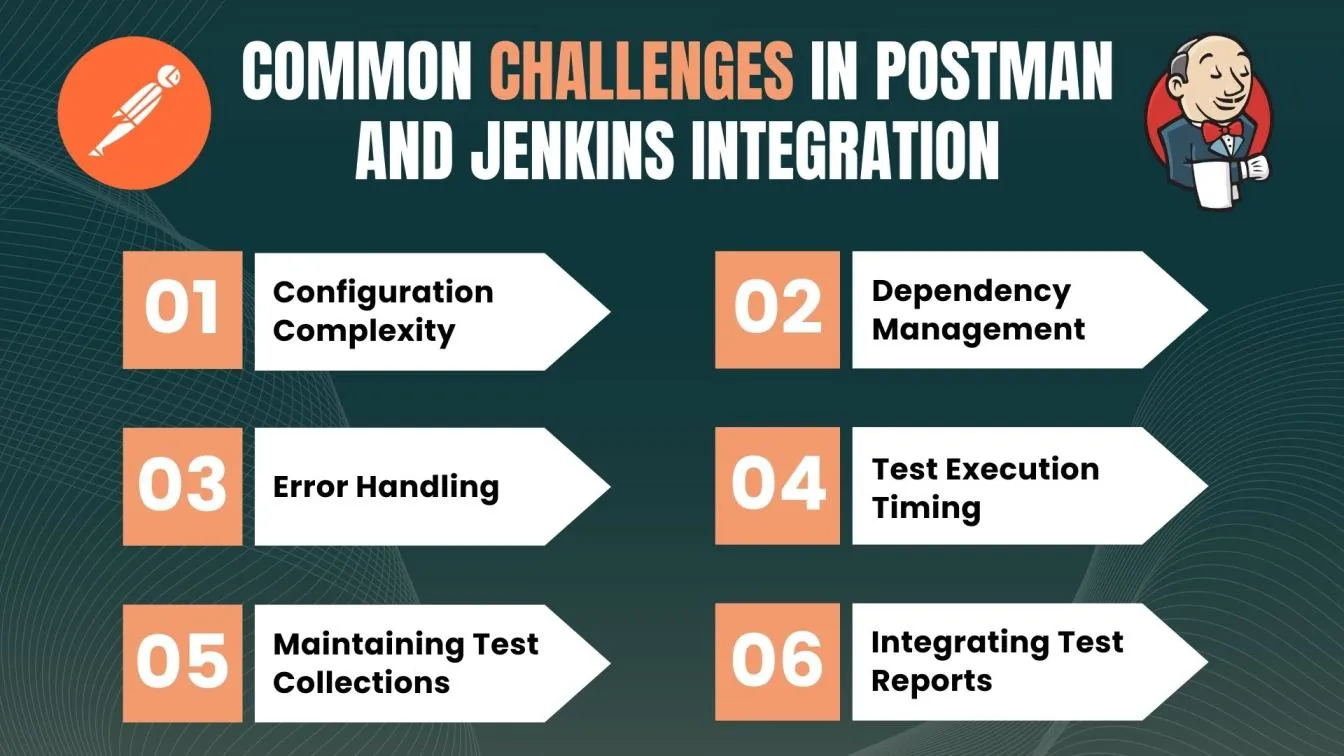 COMMON CHALLENGES IN POSTMAN AND JENKINS INTEGRATION

01 Configuration Complexity

02 Dependency Management

03 Error Handling

04 Test Execution Timing

05 Maintaining Test Collections

06 Integrating Test Reports